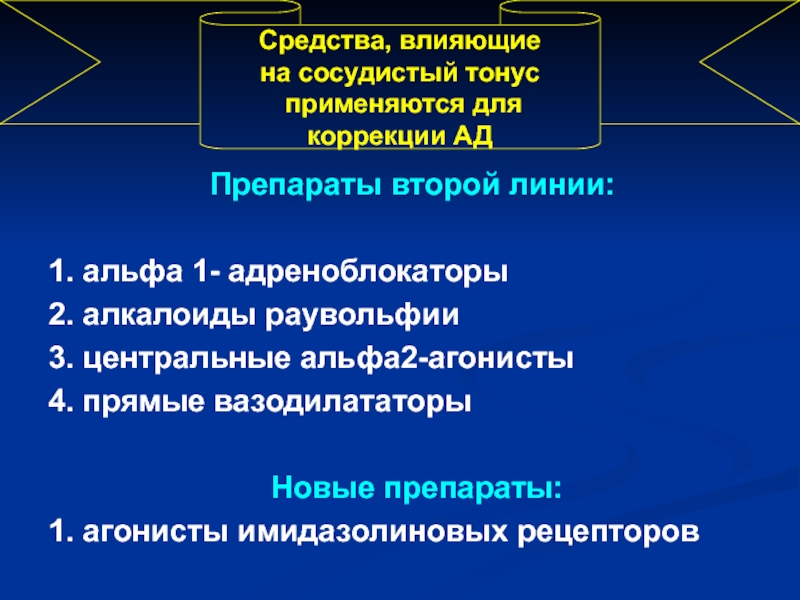 Средства, влияющие на сосудистый тонус применяются для коррекции АД

Препараты второй линии:

1. альфа 1- адреноблокаторы
2. алкалоиды раувольфии
3. центральные альфа2-агонисты
4. прямые вазодилататоры

Новые препараты:
1. агонисты имидазолиновых рецепторов